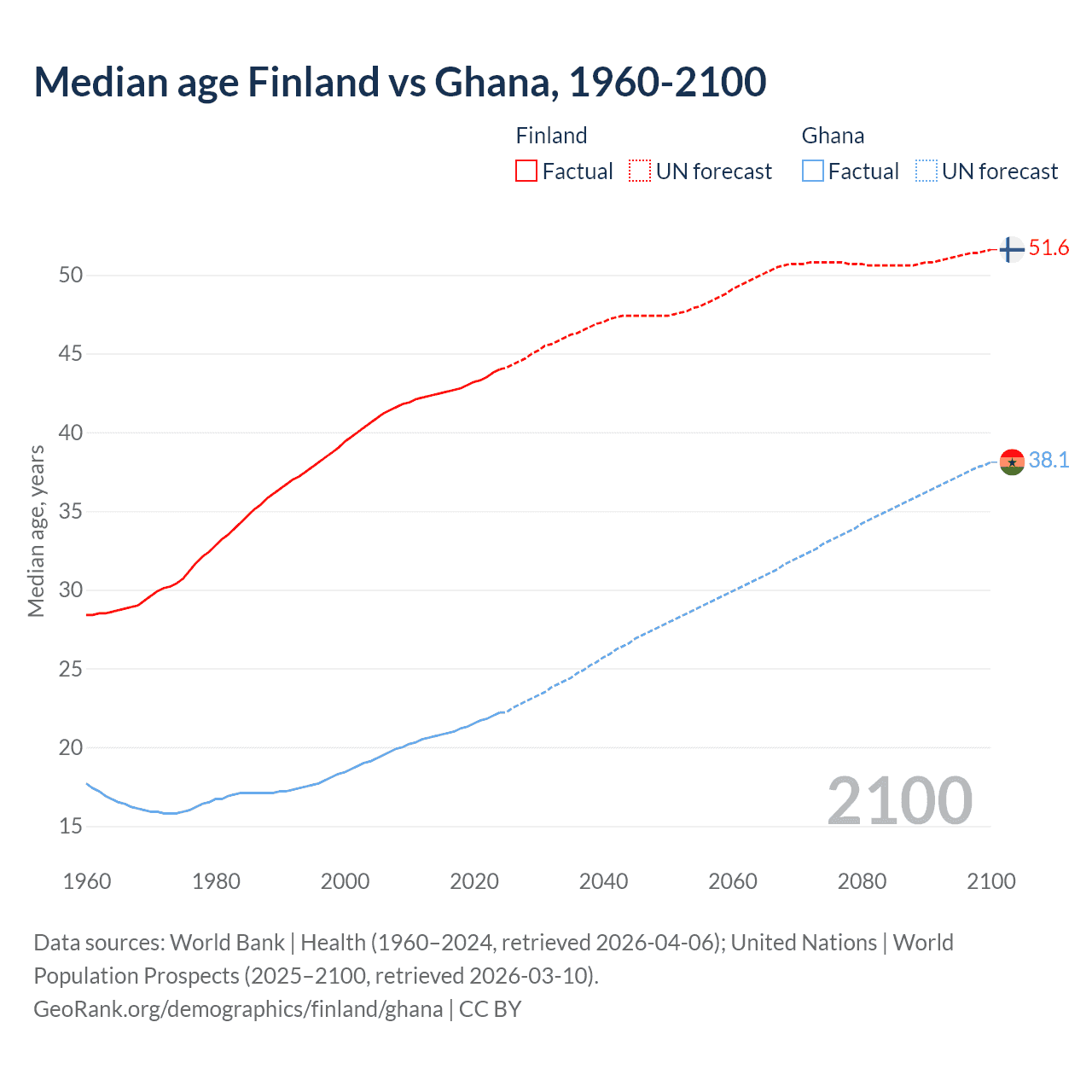 Median age Finland vs Ghana, 1960-2100

Finland
Factual UN forecast

Ghana
Factual UN forecast

Median age, years

50
45
40
35
30
25
20
15

51.6
38.1

2100

1960 1980 2000 2020 2040 2060 2080 2100

Data sources: World Bank | Health (1960–2024, retrieved 2026-04-06); United Nations | World Population Prospects (2025–2100, retrieved 2026-03-10).
GeoRank.org/demographics/finland/ghana | CC BY